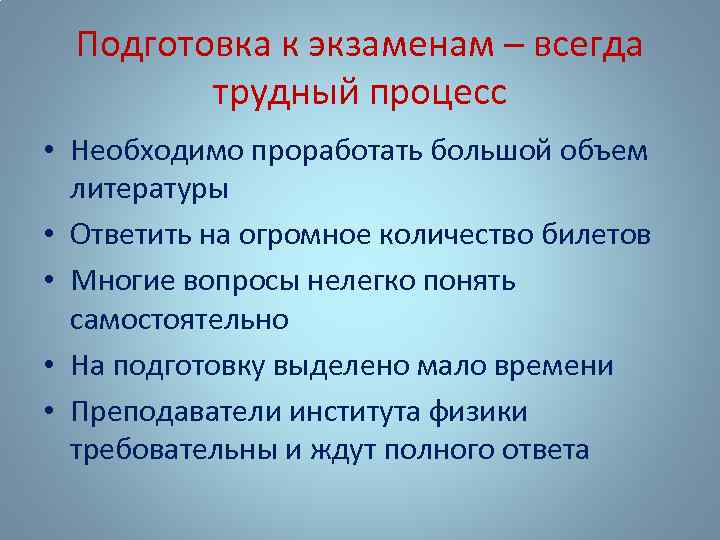 Подготовка к экзаменам – всегда трудный процесс

• Необходимо проработать большой объем литературы
• Ответить на огромное количество билетов
• Многие вопросы нелегко понять самостоятельно
• На подготовку выделено мало времени
• Преподаватели института физики требовательны и ждут полного ответа